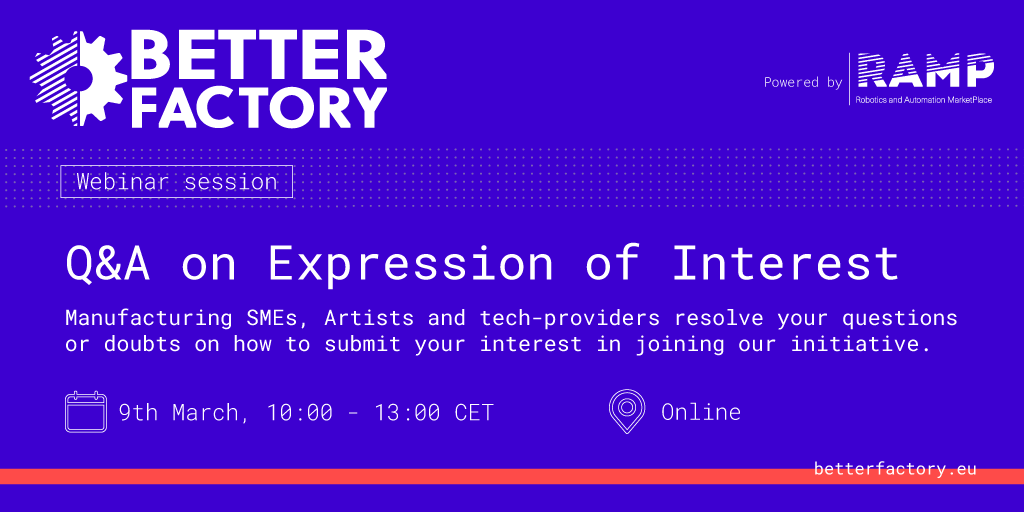 BETTER FACTORY

Powered by RAMP
Robotics and Automation MarketPlace

Webinar session

Q&A on Expression of Interest

Manufacturing SMEs, Artists and tech-providers resolve your questions or doubts on how to submit your interest in joining our initiative.

9th March, 10:00 - 13:00 CET

Online

betterfactory.eu